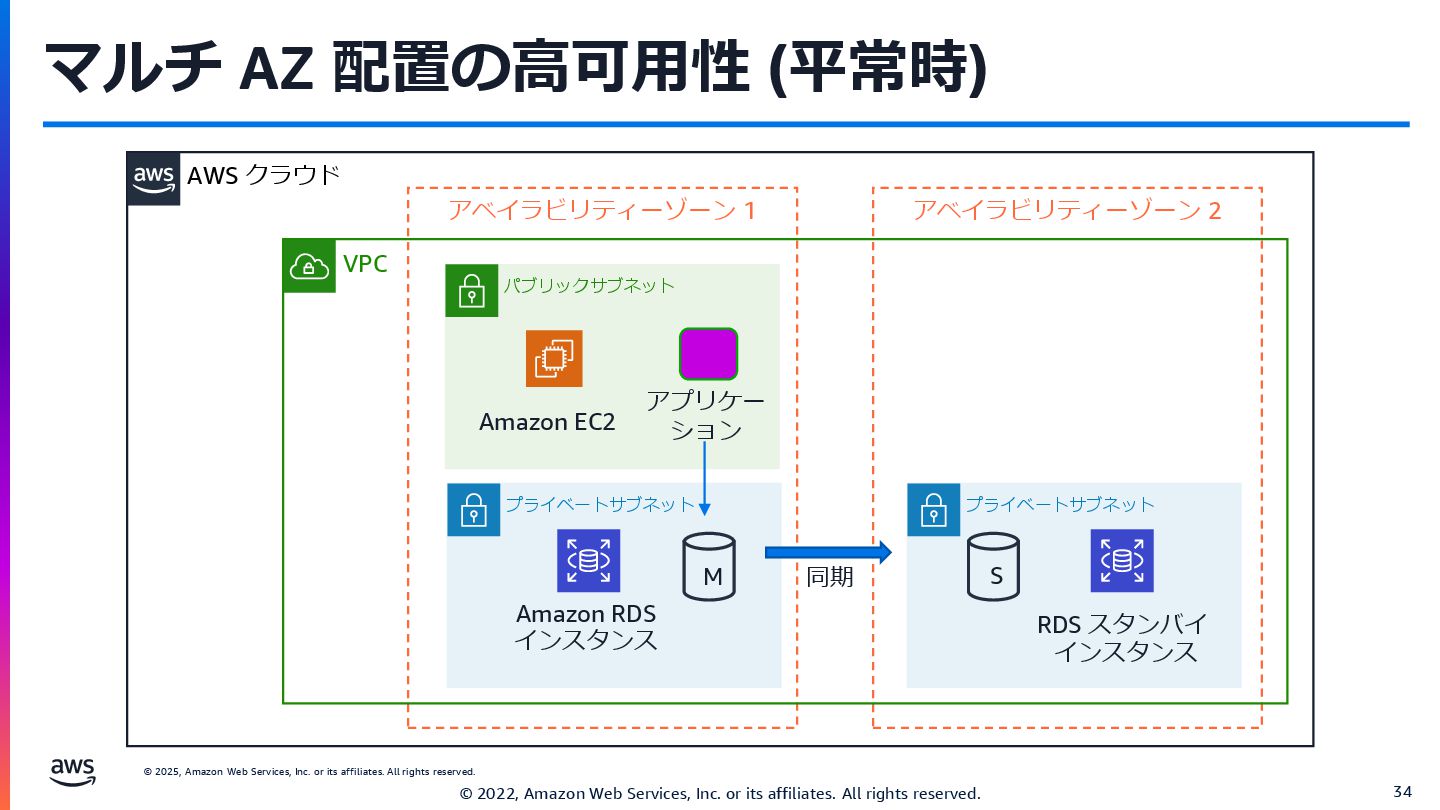 マルチ AZ 配置の高可用性 (平常時)

aws AWS クラウド

アベイラビリティーゾーン 1

アベイラビリティーゾーン 2

VPC

パブリックサブネット

Amazon EC2

アプリケーション

プライベートサブネット

Amazon RDS インスタンス

M

同期

プライベートサブネット

S

RDS スタンバイ インスタンス

aws

© 2025, Amazon Web Services, Inc. or its affiliates. All rights reserved.

© 2022, Amazon Web Services, Inc. or its affiliates. All rights reserved.

34